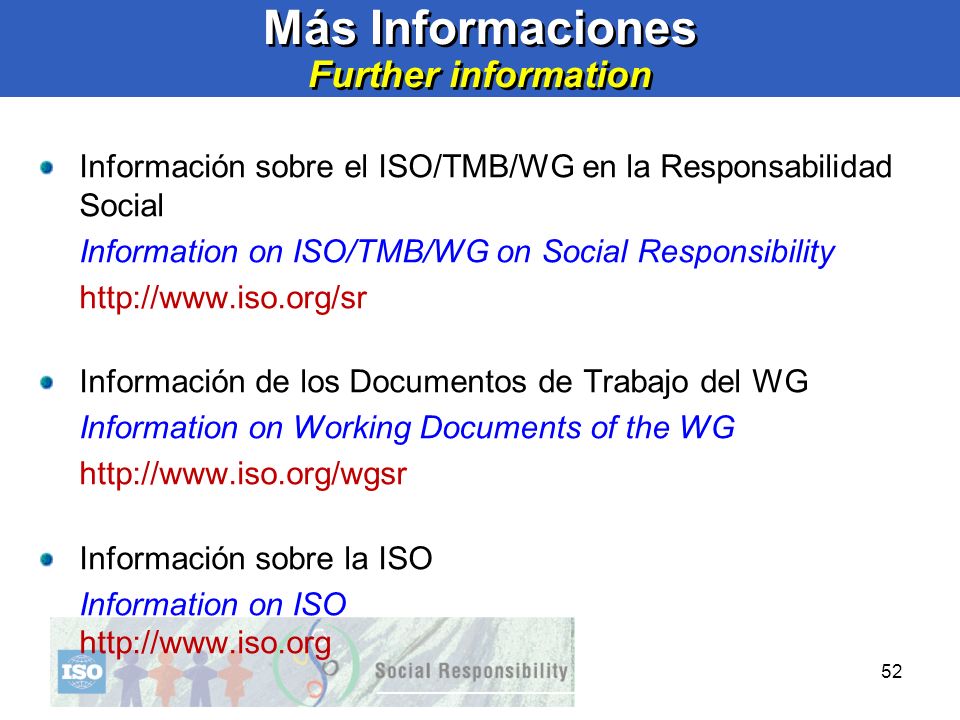 Más Informaciones
Further information

Información sobre el ISO/TMB/WG en la Responsabilidad Social
Information on ISO/TMB/WG on Social Responsibility
http://www.iso.org/sr

Información de los Documentos de Trabajo del WG
Information on Working Documents of the WG
http://www.iso.org/wgsr

Información sobre la ISO
Information on ISO
http://www.iso.org

ISO
Social Responsibility

52